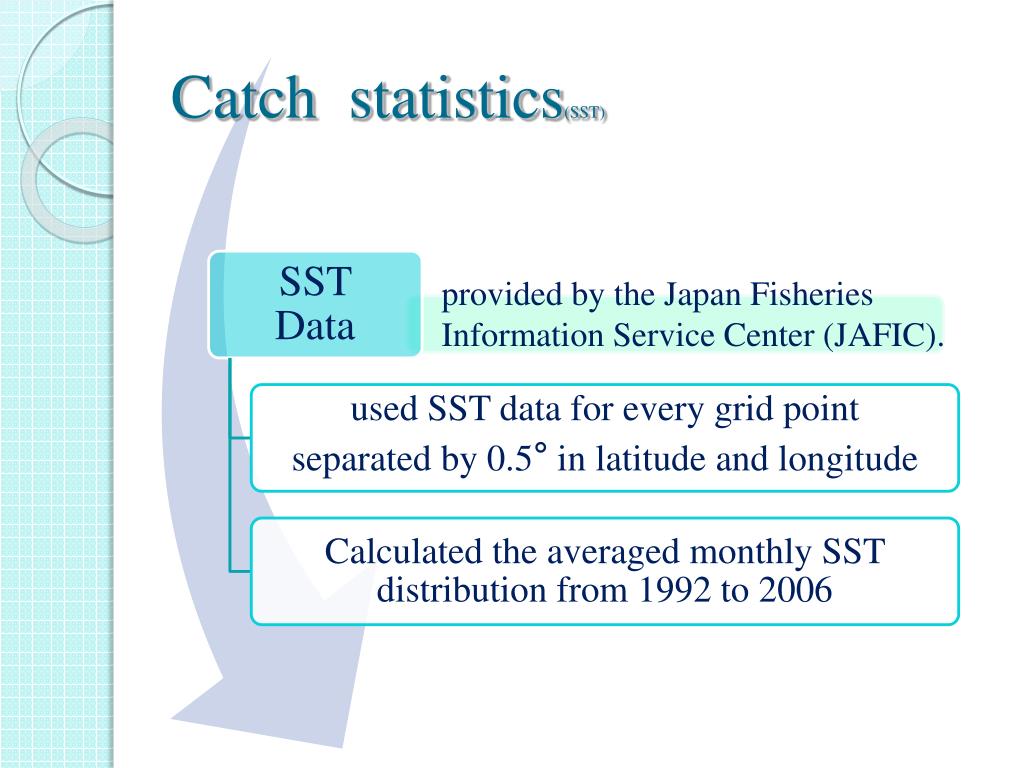 Catch statistics(SST)

SST Data

provided by the Japan Fisheries Information Service Center (JAFIC).

used SST data for every grid point separated by 0.5° in latitude and longitude

Calculated the averaged monthly SST distribution from 1992 to 2006